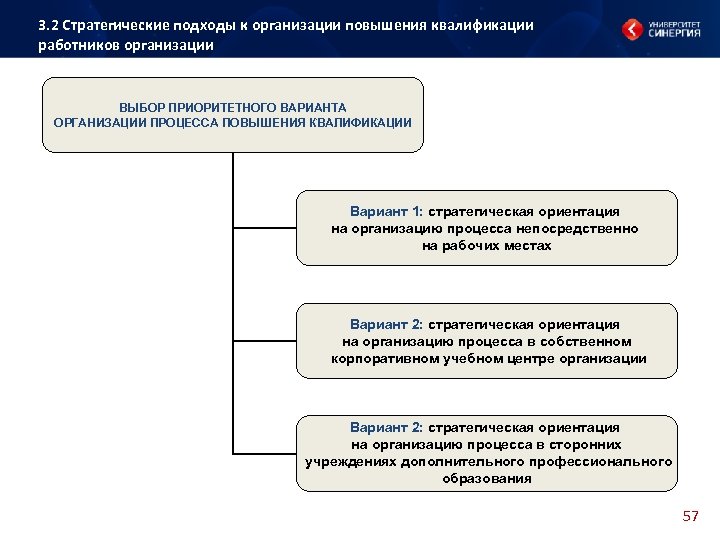 3.2 Стратегические подходы к организации повышения квалификации работников организации

УНИВЕРСИТЕТ СИНЕРГИЯ

ВЫБОР ПРИОРИТЕТНОГО ВАРИАНТА ОРГАНИЗАЦИИ ПРОЦЕССА ПОВЫШЕНИЯ КВАЛИФИКАЦИИ

Вариант 1: стратегическая ориентация на организацию процесса непосредственно на рабочих местах

Вариант 2: стратегическая ориентация на организацию процесса в собственном корпоративном учебном центре организации

Вариант 2: стратегическая ориентация на организацию процесса в сторонних учреждениях дополнительного профессионального образования

57